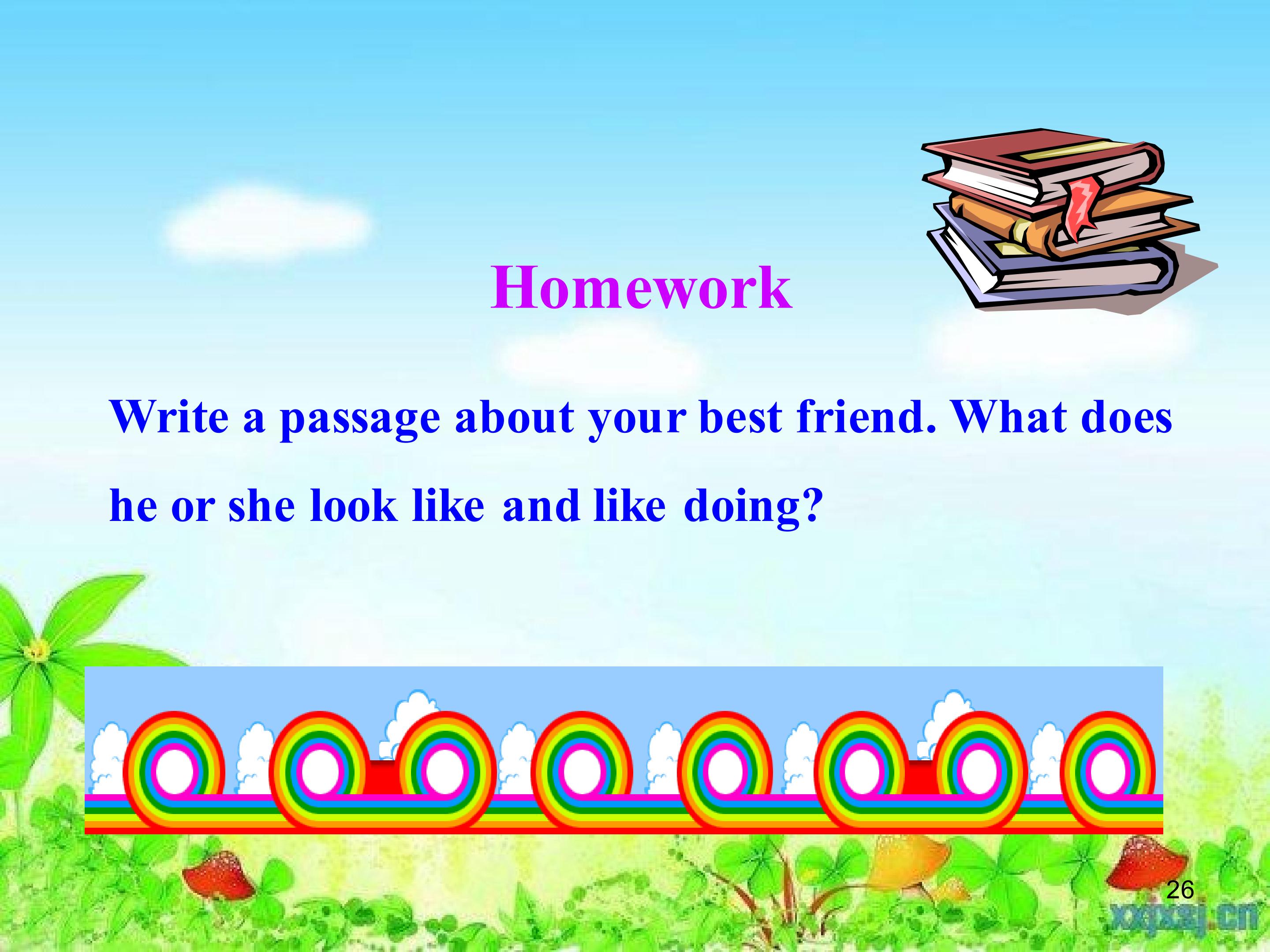 Homework

Write a passage about your best friend. What does he or she look like and like doing?

26

xxjxsj.cn